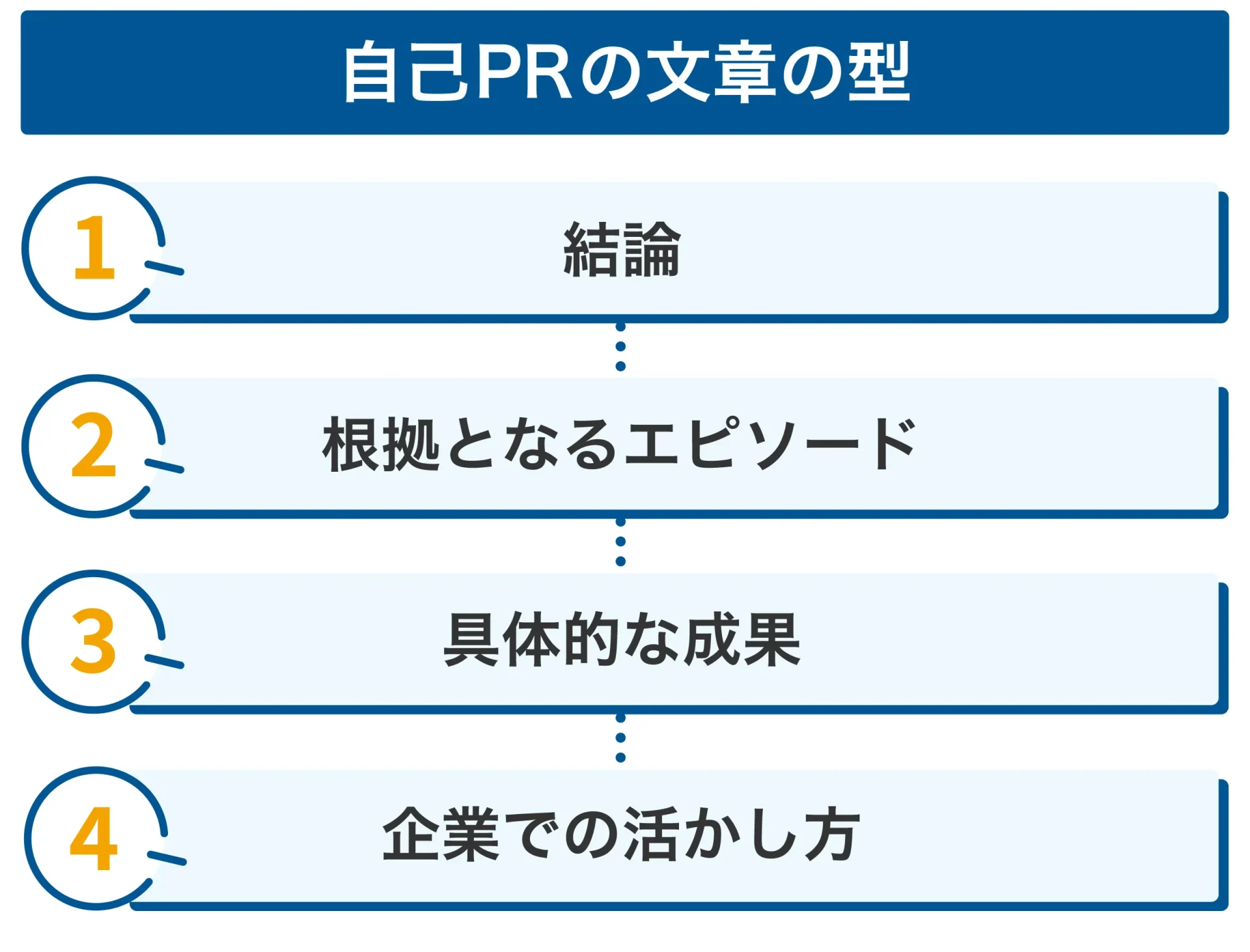 自己PRの文章の型

1
結論

2
根拠となるエピソード

3
具体的な成果

4
企業での活かし方